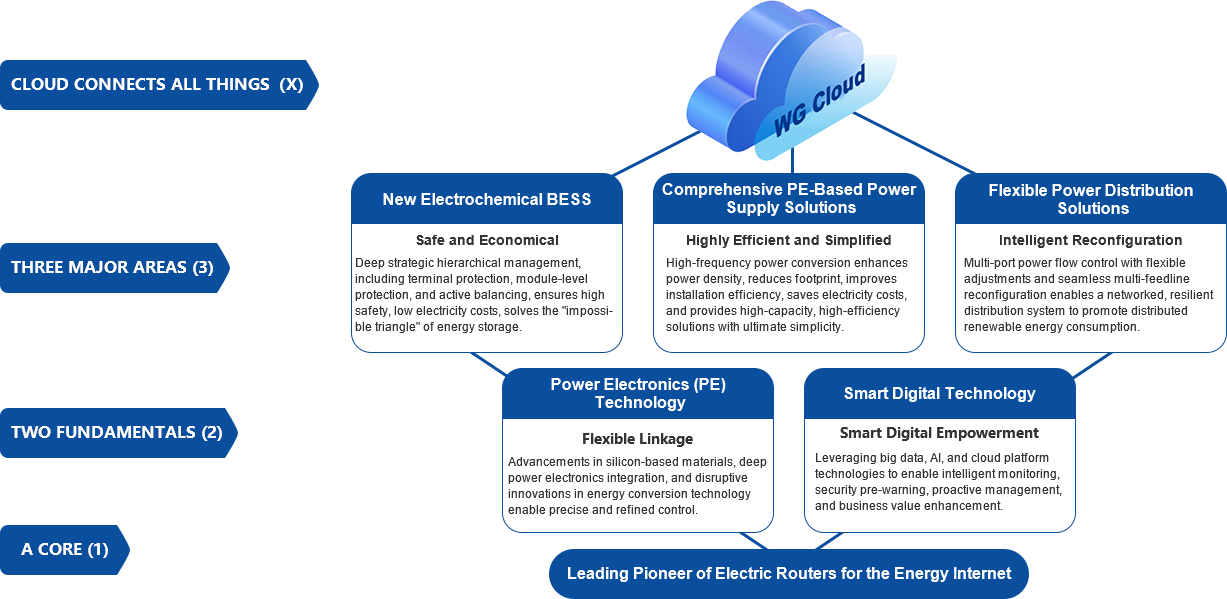 CLOUD CONNECTS ALL THINGS (X)

WG Cloud

THREE MAJOR AREAS (3)

New Electrochemical BESS

Safe and Economical

Deep strategic hierarchical management, including terminal protection, module-level protection, and active balancing, ensures high safety, low electricity costs, solves the "impossible triangle" of energy storage.

Comprehensive PE-Based Power Supply Solutions

Highly Efficient and Simplified

High-frequency power conversion enhances power density, reduces footprint, improves installation efficiency, saves electricity costs, and provides high-capacity, high-efficiency solutions with ultimate simplicity.

Flexible Power Distribution Solutions

Intelligent Reconfiguration

Multi-port power flow control with flexible adjustments and seamless multi-feedline reconfiguration enables a networked, resilient distribution system to promote distributed renewable energy consumption.

TWO FUNDAMENTALS (2)

Power Electronics (PE) Technology

Flexible Linkage

Advancements in silicon-based materials, deep power electronics integration, and disruptive innovations in energy conversion technology enable precise and refined control.

Smart Digital Technology

Smart Digital Empowerment

Leveraging big data, AI, and cloud platform technologies to enable intelligent monitoring, security pre-warning, proactive management, and business value enhancement.

A CORE (1)

Leading Pioneer of Electric Routers for the Energy Internet